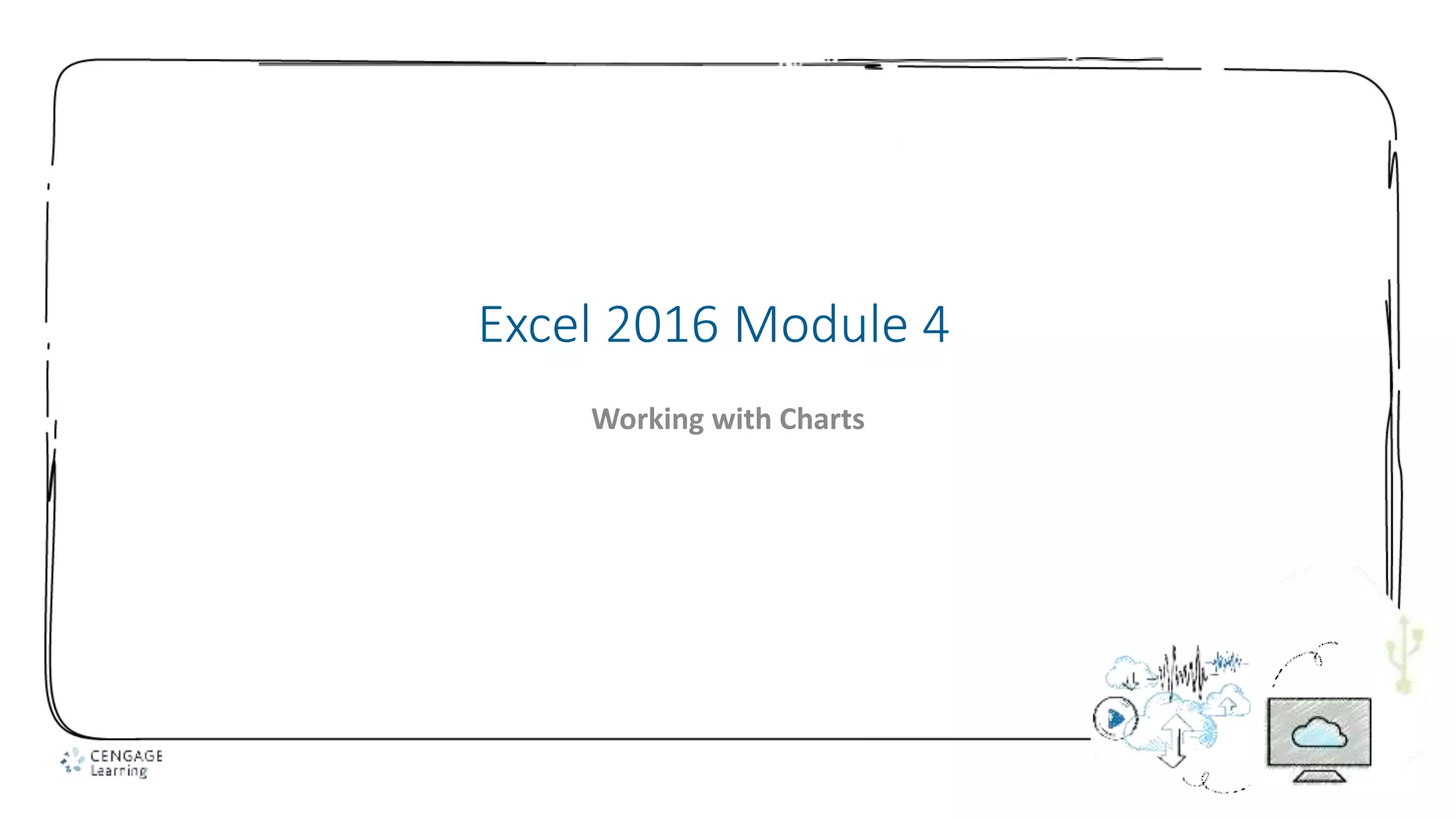 Excel 2016 Module 4

Working with Charts

CENGAGE Learning